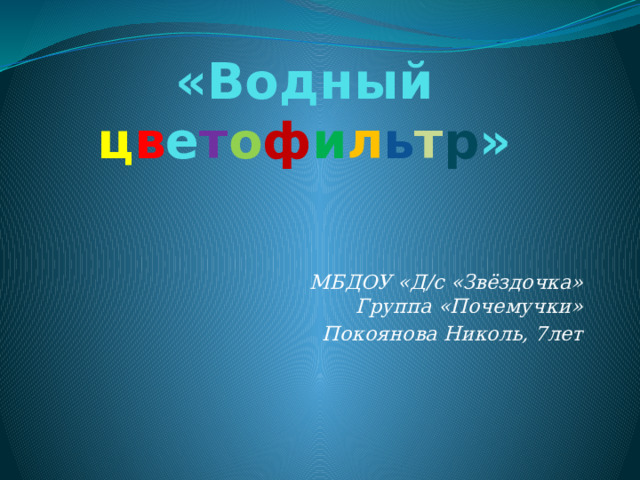 «Водный цветофильтр»

МБДОУ «Д/с «Звёздочка»
Группа «Почемучки»
Покоянова Николь, 7лет